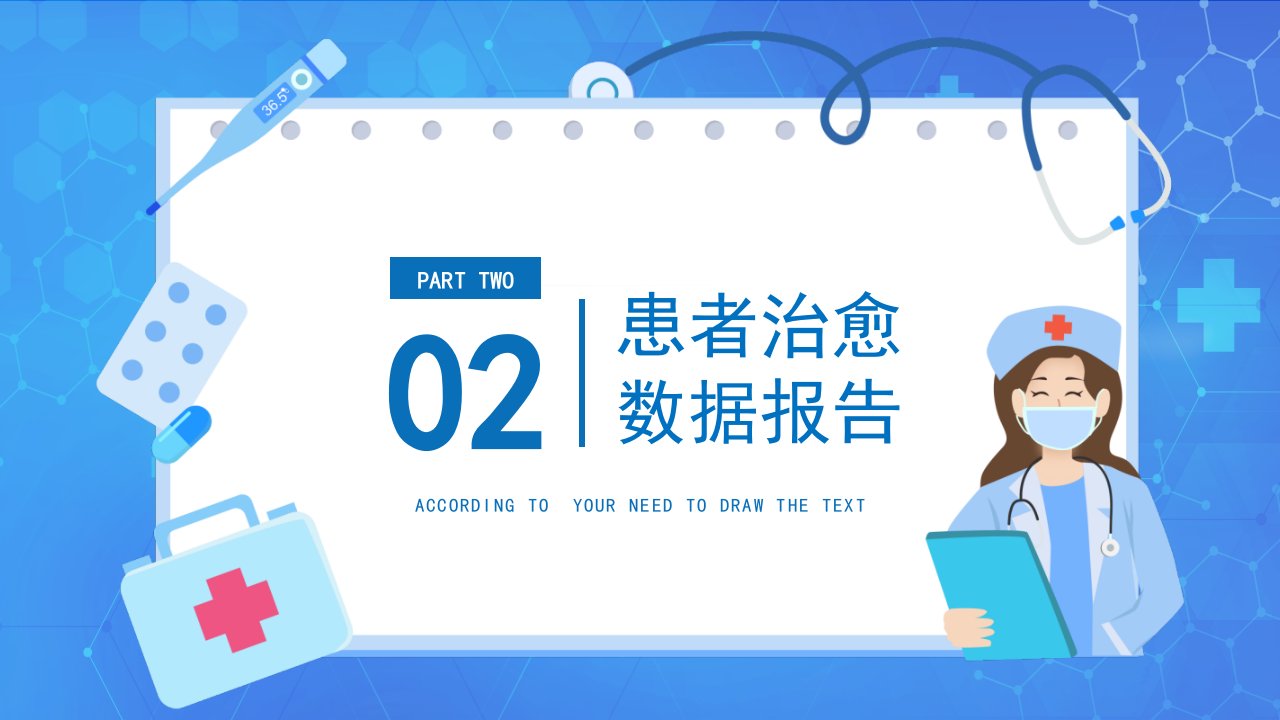 36.5°

PART TWO

02

患者治愈
数据报告

ACCORDING TO YOUR NEED TO DRAW THE TEXT